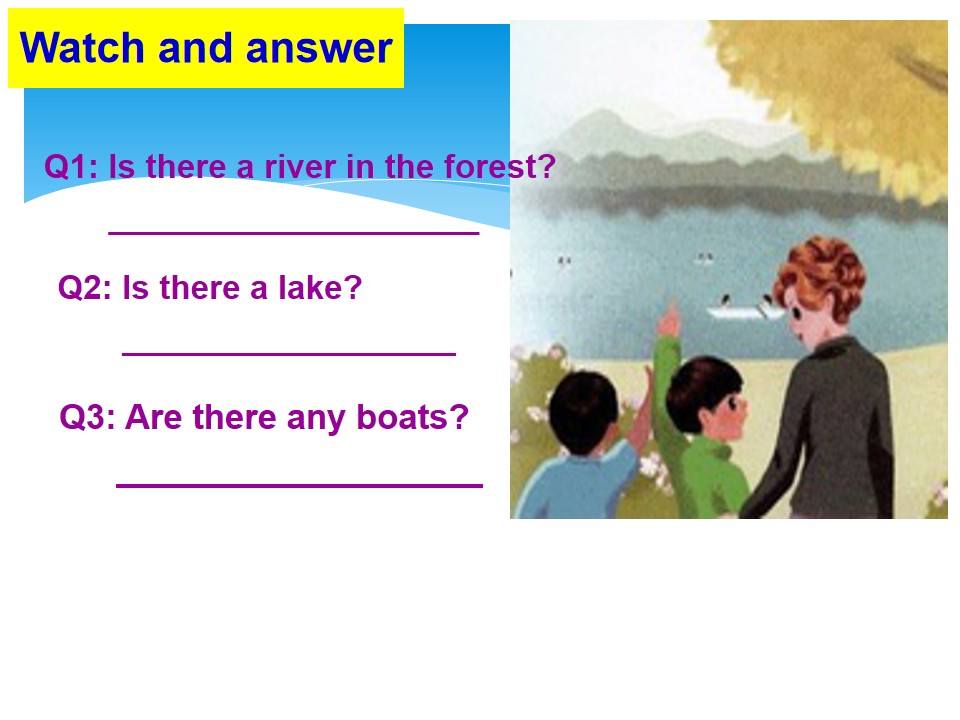 Watch and answer

Q1: Is there a river in the forest?

____

Q2: Is there a lake?

____

Q3: Are there any boats?

____